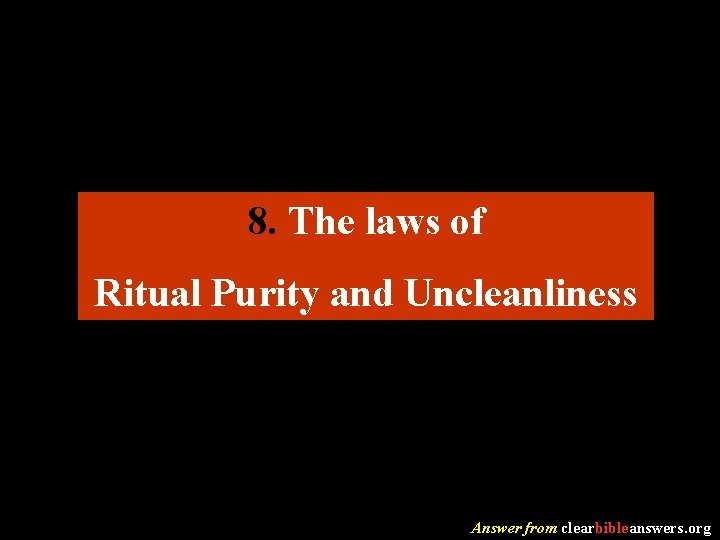 8. The laws of
Ritual Purity and Uncleanliness

Answer from clearbibleanswers.org